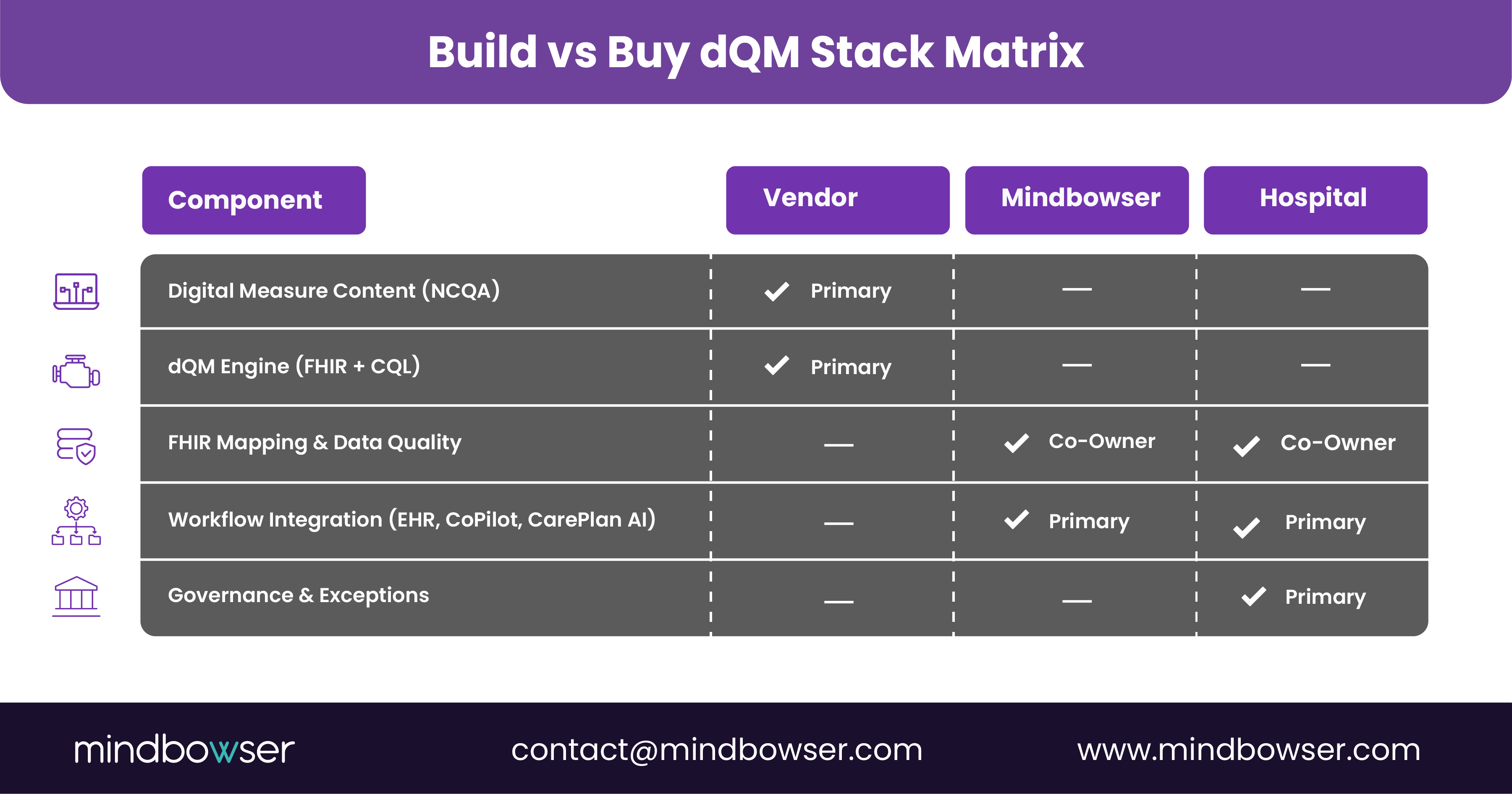 Build vs Buy dQM Stack Matrix

| Component | Vendor | Mindbowser | Hospital |
|---|---|---|---|
| Digital Measure Content (NCQA) | ✓ Primary | — | — |
| dQM Engine (FHIR + CQL) | ✓ Primary | — | — |
| FHIR Mapping & Data Quality | — | ✓ Co-Owner | ✓ Co-Owner |
| Workflow Integration (EHR, CoPilot, CarePlan AI) | — | ✓ Primary | ✓ Primary |
| Governance & Exceptions | — | — | ✓ Primary |

mindbowser contact@mindbowser.com www.mindbowser.com